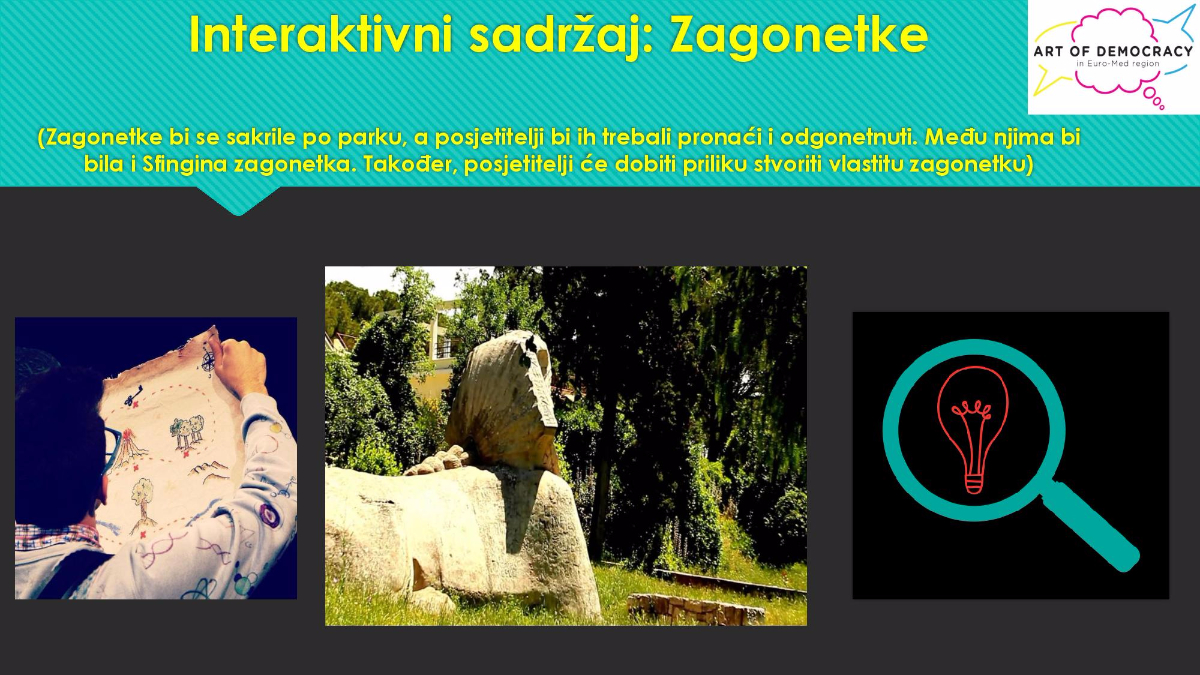 Interaktivni sadržaj: Zagonetke

ART OF DEMOCRACY
in Euro-Med region

(Zagonetke bi se sakrile po parku, a posjetitelji bi ih trebali pronaći i odgonetnuti. Među njima bi bila i Sfingina zagonetka. Također, posjetitelji će dobiti priliku stvoriti vlastitu zagonetku)